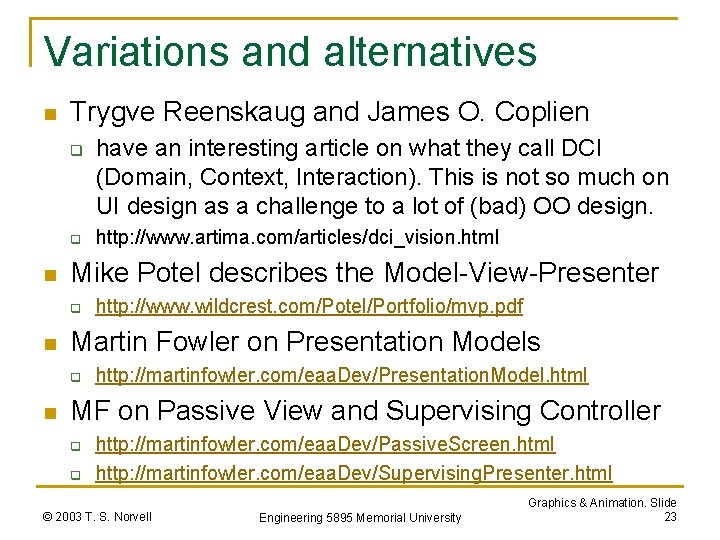 Variations and alternatives

Trygve Reenskaug and James O. Coplien

have an interesting article on what they call DCI (Domain, Context, Interaction). This is not so much on UI design as a challenge to a lot of (bad) OO design.

http://www.artima.com/articles/dci_vision.html

Mike Potel describes the Model-View-Presenter

http://www.wildcrest.com/Potel/Portfolio/mvp.pdf

Martin Fowler on Presentation Models

http://martinfowler.com/eaaDev/PresentationModel.html

MF on Passive View and Supervising Controller

http://martinfowler.com/eaaDev/PassiveScreen.html

http://martinfowler.com/eaaDev/SupervisingPresenter.html

© 2003 T. S. Norvell

Engineering 5895 Memorial University

Graphics & Animation. Slide 23